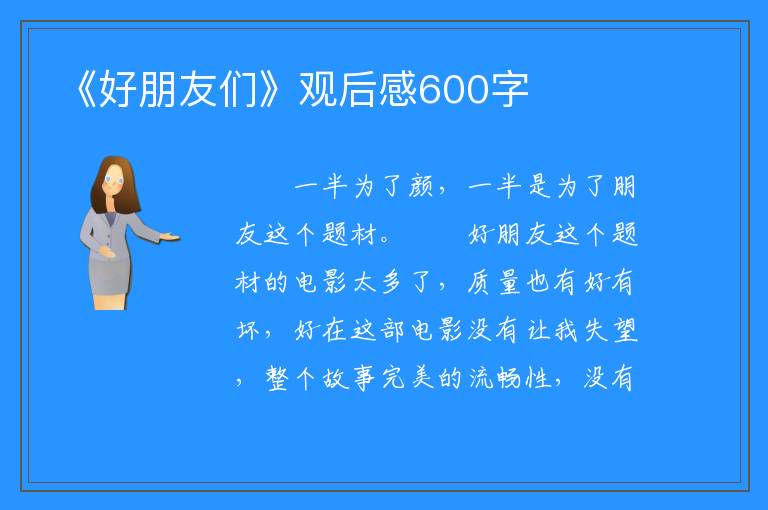 《好朋友们》观后感600字

一半为了颜，一半是为了朋友这个题材。　　好朋友这个题材的电影太多了，质量也有好有坏，好在这部电影没有让我失望，整个故事完美的流畅性，没有